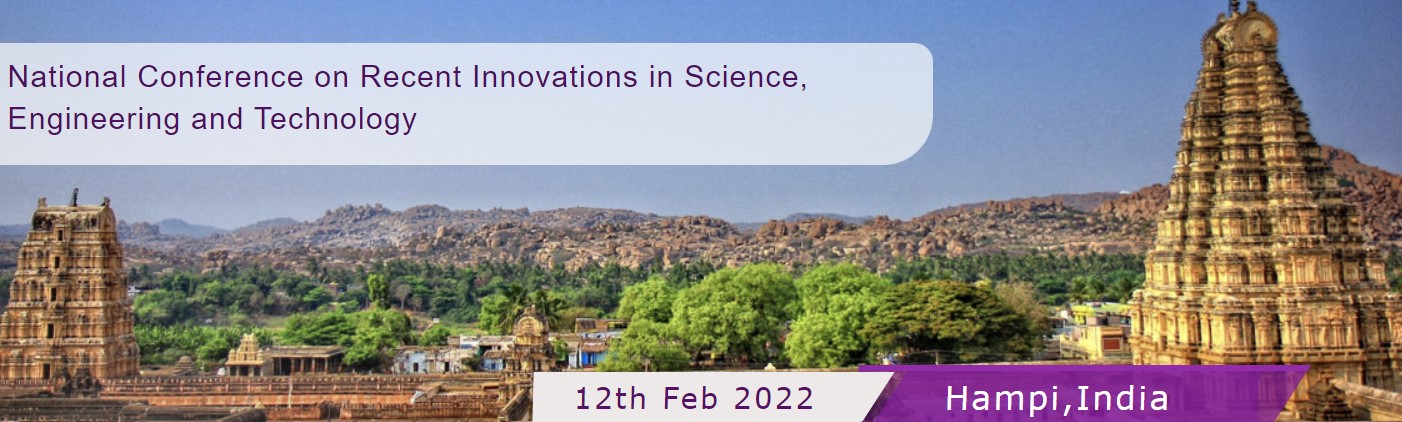 National Conference on Recent Innovations in Science, Engineering and Technology

12th Feb 2022

Hampi,India